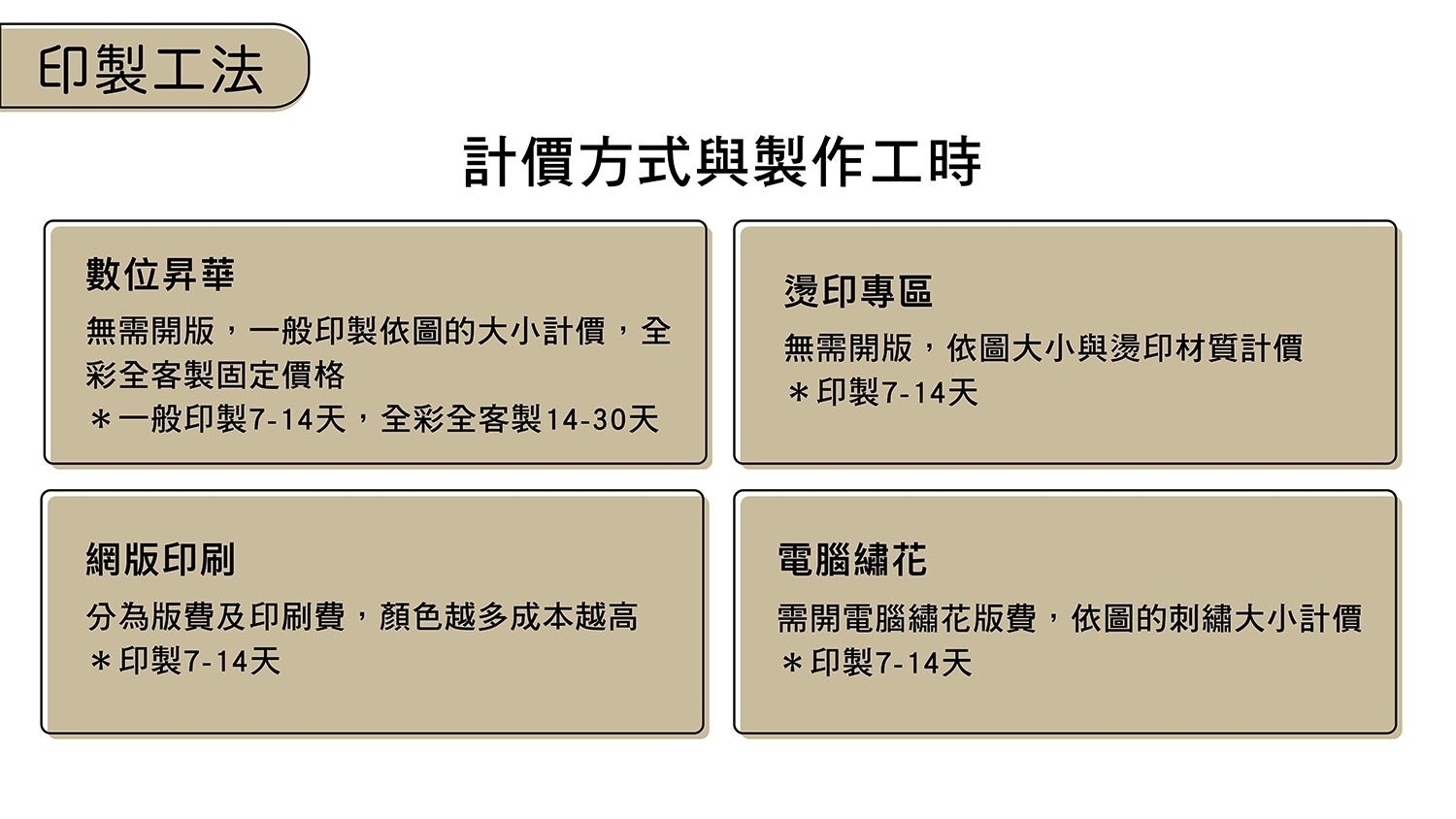 印製工法

計價方式與製作工時

數位昇華

無需開版，一般印製依圖的大小計價，全彩全客製固定價格
＊一般印製7-14天，全彩全客製14-30天

燙印專區

無需開版，依圖大小與燙印材質計價
＊印製7-14天

網版印刷

分為版費及印刷費，顏色越多成本越高
＊印製7-14天

電腦繡花

需開電腦繡花版費，依圖的刺繡大小計價
＊印製7-14天